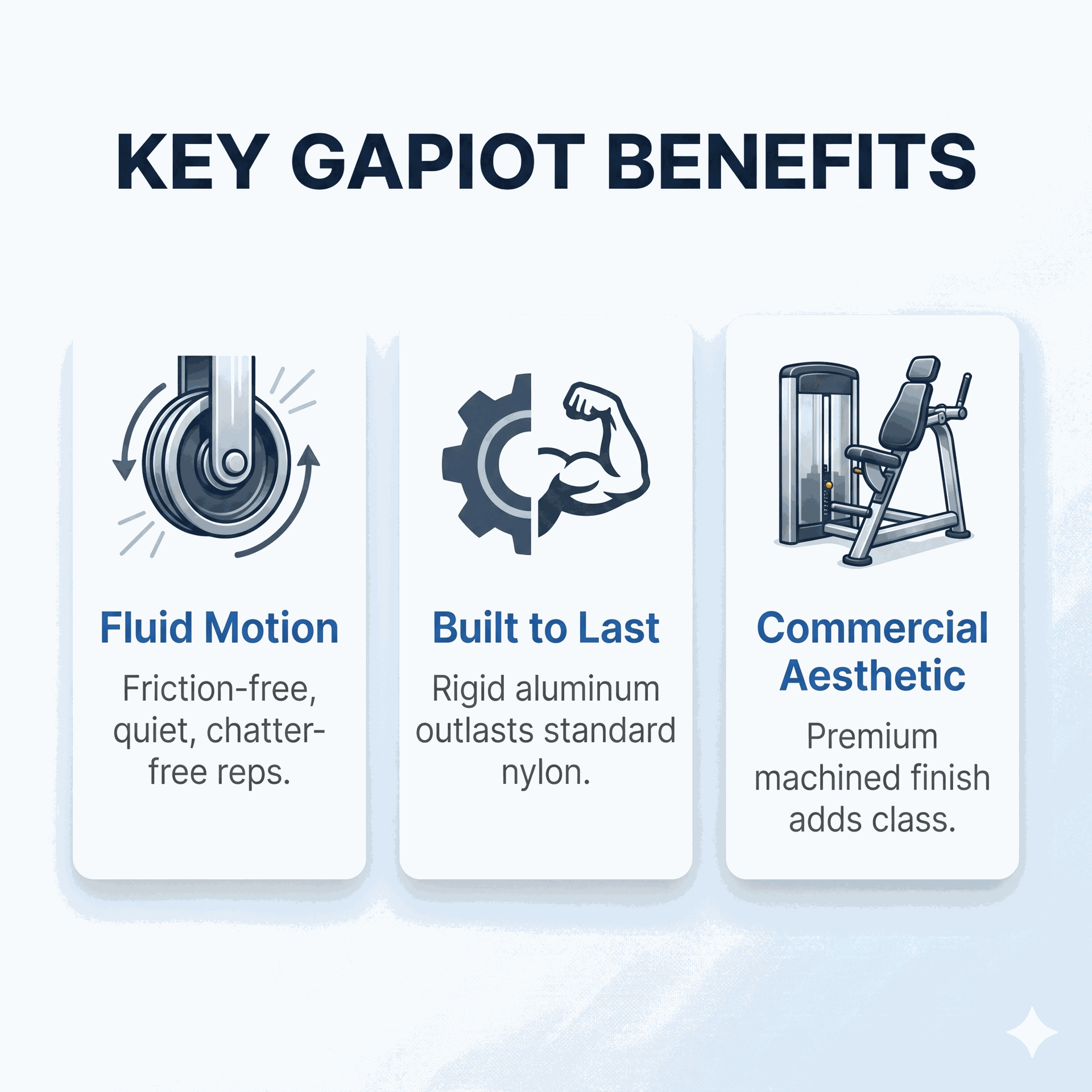 KEY GAPIOT BENEFITS

Fluid Motion

Friction-free, quiet, chatter-free reps.

Built to Last

Rigid aluminum outlasts standard nylon.

Commercial Aesthetic

Premium machined finish adds class.